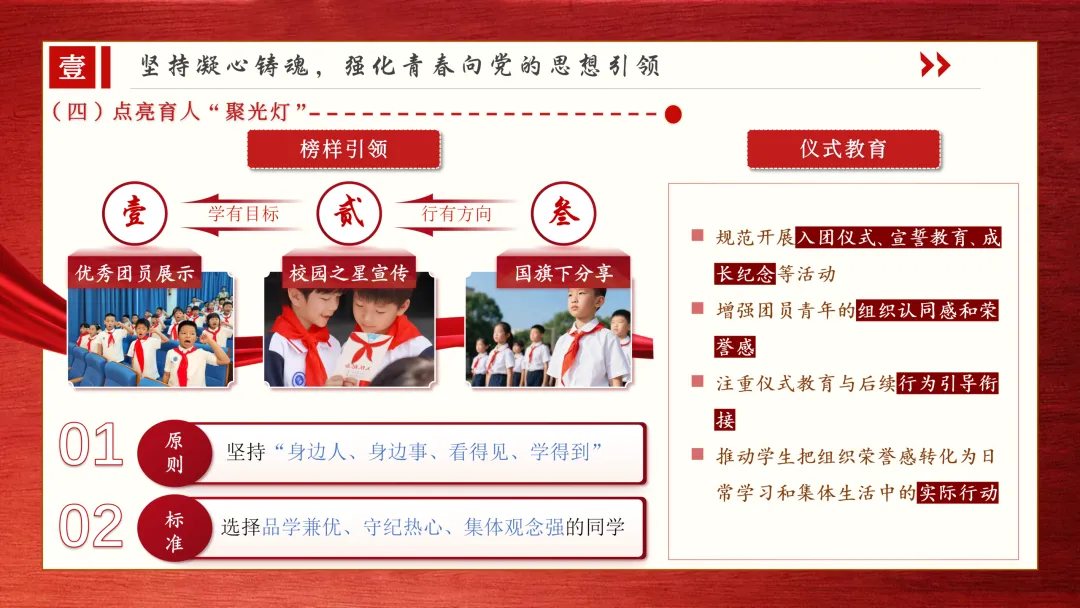 壹 坚持凝心铸魂，强化青春向党的思想引领

（四）点亮育人“聚光灯”

榜样引领

壹 学有目标 贰 行有方向 叁

优秀团员展示

校园之星宣传

国旗下分享

01 原则 坚持“身边人、身边事、看得见、学得到”

02 标准 选择品学兼优、守纪热心、集体观念强的同学

仪式教育

规范开展入团仪式、宣誓教育、成长纪念等活动

增强团员青年的组织认同感和荣誉感

注重仪式教育与后续行为引导衔接

推动学生把组织荣誉感转化为日常学习和集体生活中的实际行动